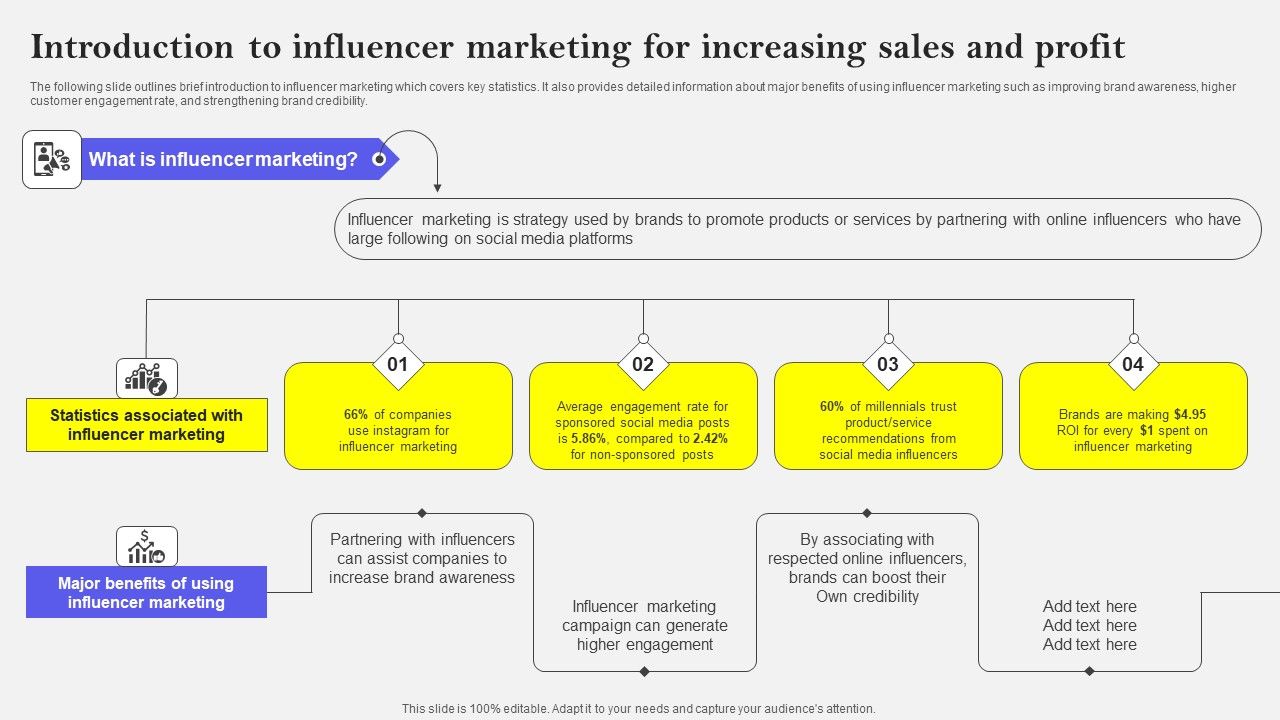 Introduction to influencer marketing for increasing sales and profit

The following slide outlines brief introduction to influencer marketing which covers key statistics. It also provides detailed information about major benefits of using influencer marketing such as improving brand awareness, higher customer engagement rate, and strengthening brand credibility.

What is influencer marketing?

Influencer marketing is strategy used by brands to promote products or services by partnering with online influencers who have large following on social media platforms

Statistics associated with influencer marketing

01
66% of companies use instagram for influencer marketing

02
Average engagement rate for sponsored social media posts is 5.86%, compared to 2.42% for non-sponsored posts

03
60% of millennials trust product/service recommendations from social media influencers

04
Brands are making $4.95 ROI for every $1 spent on influencer marketing

Major benefits of using influencer marketing

Partnering with influencers can assist companies to increase brand awareness

Influencer marketing campaign can generate higher engagement

By associating with respected online influencers, brands can boost their Own credibility

Add text here
Add text here
Add text here

This slide is 100% editable. Adapt it to your needs and capture your audience's attention.